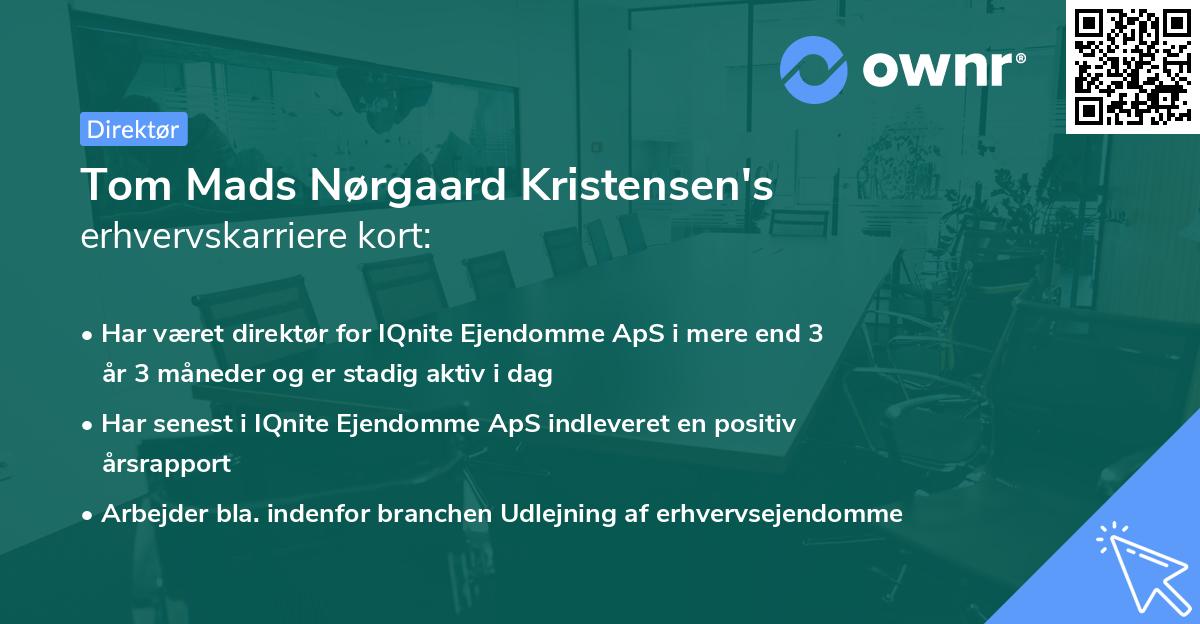 ownr®

Direktør

Tom Mads Nørgaard Kristensen's erhvervskarriere kort:

• Har været direktør for IQnite Ejendomme ApS i mere end 3 år 3 måneder og er stadig aktiv i dag

• Har senest i IQnite Ejendomme ApS indleveret en positiv årsrapport

• Arbejder bla. indenfor branchen Udlejning af erhvervsejendomme